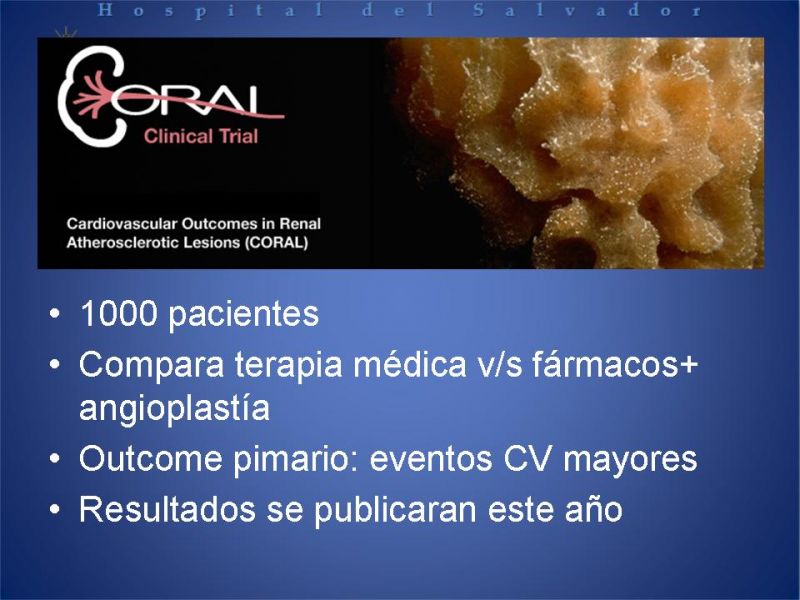 Hospital del Salvador

CORAL
Clinical Trial

Cardiovascular Outcomes in Renal Atherosclerotic Lesions (CORAL)

• 1000 pacientes
• Compara terapia médica v/s fármacos+ angioplastía
• Outcome pimario: eventos CV mayores
• Resultados se publicaran este año